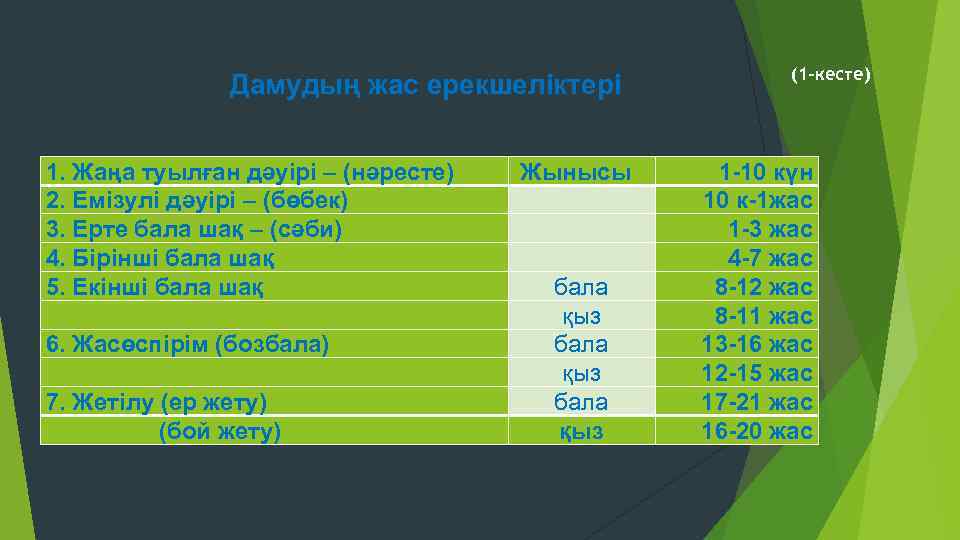 Дамудың жас ерекшеліктері

(1-кесте)

| 1. Жаңа туылған дәуірі – (нәресте) | Жынысы | 1-10 күн |
|---|---|---|
| 2. Емізулі дәуірі – (бөбек) | | 10 к-1жас |
| 3. Ерте бала шақ – (сәби) | | 1-3 жас |
| 4. Бірінші бала шақ | | 4-7 жас |
| 5. Екінші бала шақ | бала | 8-12 жас |
| | қыз | 8-11 жас |
| 6. Жасөспірім (бозбала) | бала | 13-16 жас |
| | қыз | 12-15 жас |
| 7. Жетілу (ер жету) | бала | 17-21 жас |
| (бой жету) | қыз | 16-20 жас |